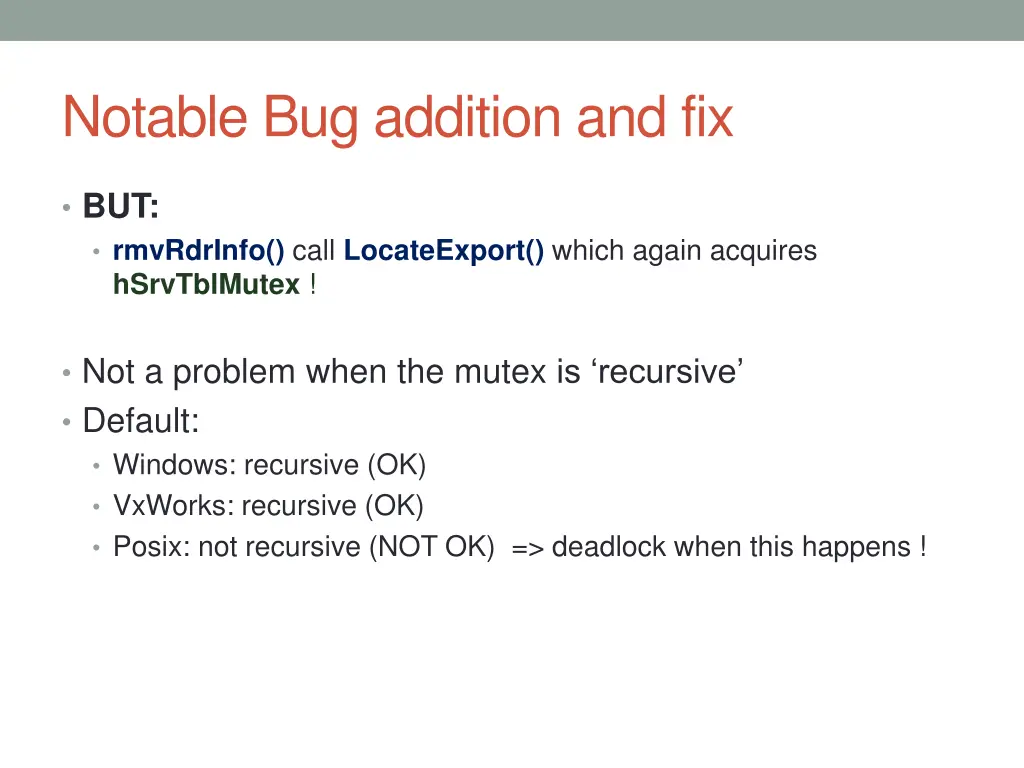 Notable Bug addition and fix

• BUT:
  • rmvRdrInfo() call LocateExport() which again acquires hSrvTblMutex !

• Not a problem when the mutex is ‘recursive’
• Default:
  • Windows: recursive (OK)
  • VxWorks: recursive (OK)
  • Posix: not recursive (NOT OK) => deadlock when this happens !